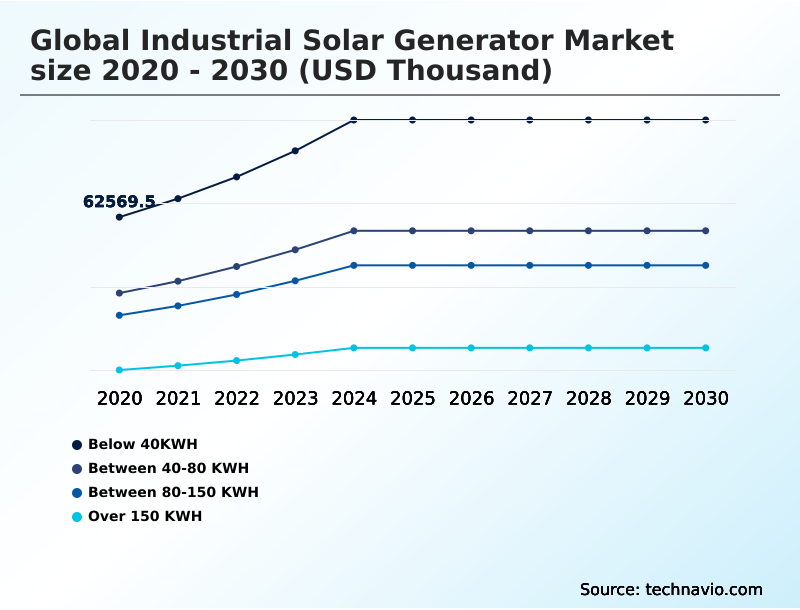 Global Industrial Solar Generator Market size 2020 - 2030 (USD Thousand)

62569.5

2020 2021 2022 2023 2024 2025 2026 2027 2028 2029 2030

Below 40KWH
Between 40-80 KWH
Between 80-150 KWH
Over 150 KWH

Source: technavio.com